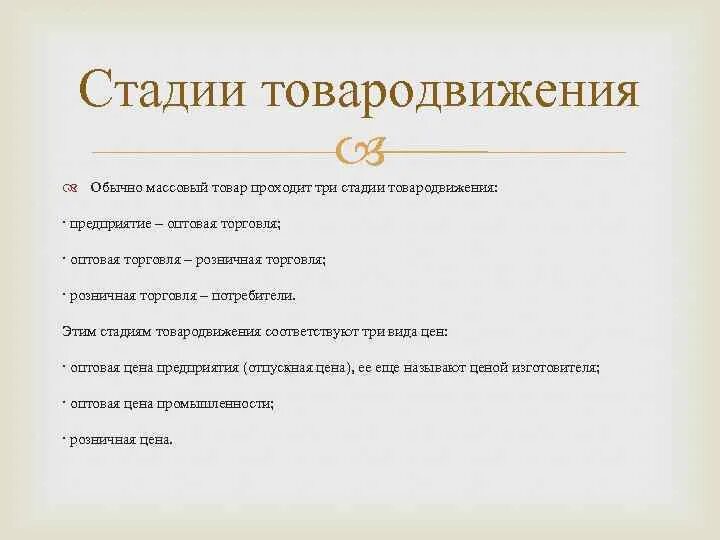 Стадии товародвижения

Обычно массовый товар проходит три стадии товародвижения:

· предприятие – оптовая торговля;

· оптовая торговля – розничная торговля;

· розничная торговля – потребители.

Этим стадиям товародвижения соответствуют три вида цен:

· оптовая цена предприятия (отпускная цена), ее еще называют ценой изготовителя;

· оптовая цена промышленности;

· розничная цена.